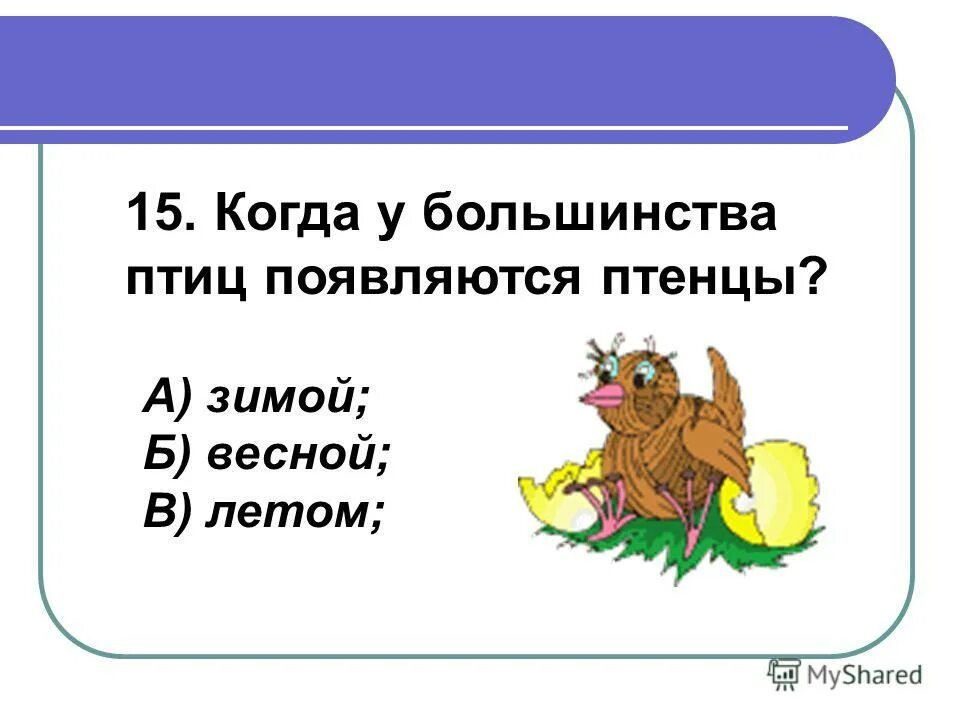 15. Когда у большинства птиц появляются птенцы?

А) зимой;
Б) весной;
В) летом;

MyShared